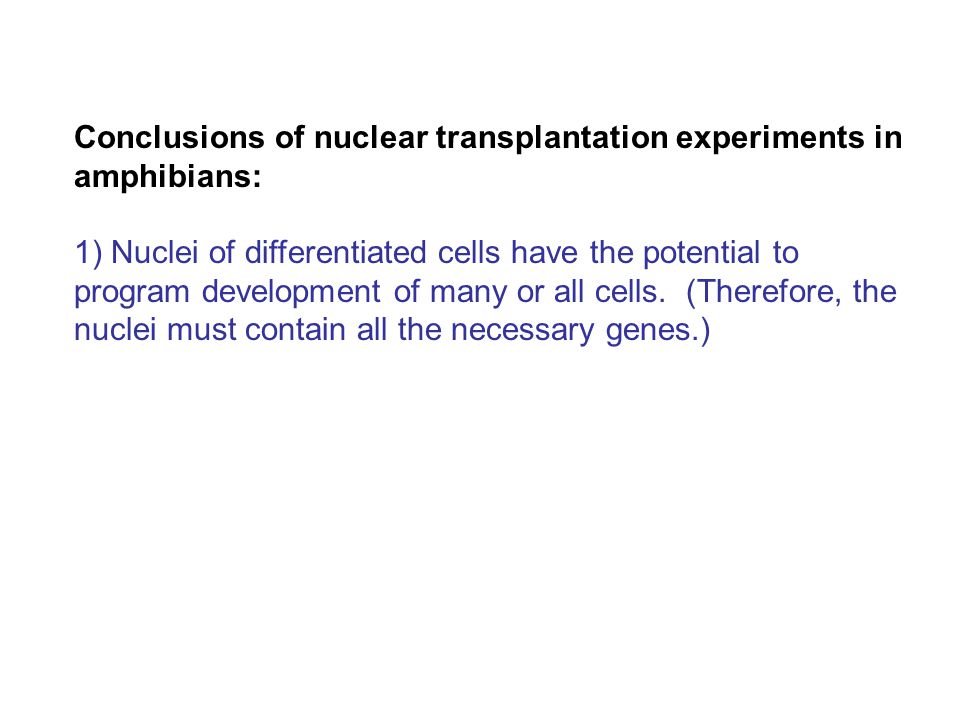 Conclusions of nuclear transplantation experiments in amphibians:

1) Nuclei of differentiated cells have the potential to program development of many or all cells. (Therefore, the nuclei must contain all the necessary genes.)